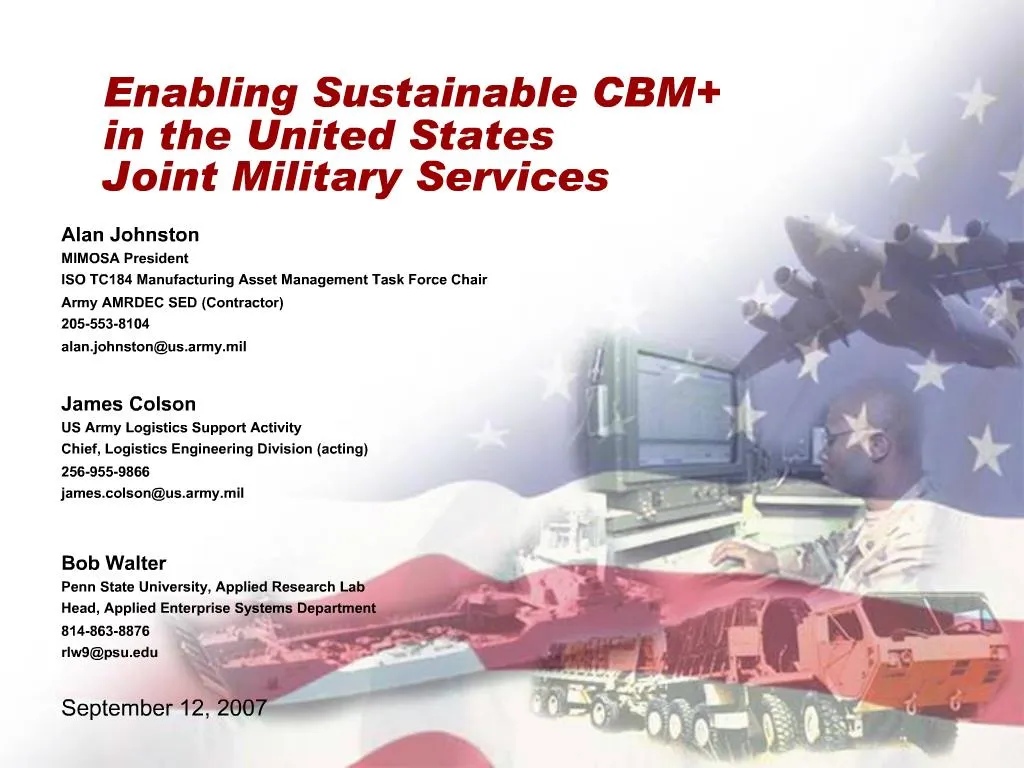 Enabling Sustainable CBM+ in the United States Joint Military Services

Alan Johnston
MIMOSA President
ISO TC184 Manufacturing Asset Management Task Force Chair
Army AMRDEC SED (Contractor)
205-553-8104
alan.johnston@us.army.mil

James Colson
US Army Logistics Support Activity
Chief, Logistics Engineering Division (acting)
256-955-9866
james.colson@us.army.mil

Bob Walter
Penn State University, Applied Research Lab
Head, Applied Enterprise Systems Department
814-863-8876
rlw9@psu.edu

September 12, 2007